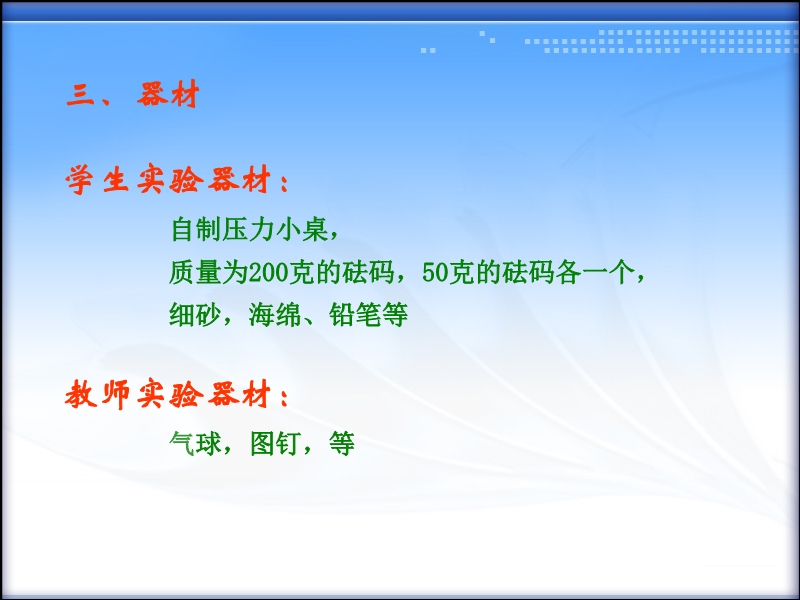 三、 器材

学生实验器材：

自制压力小桌，
质量为200克的砝码，50克的砝码各一个，
细砂，海绵、铅笔等

教师实验器材：

气球，图钉，等